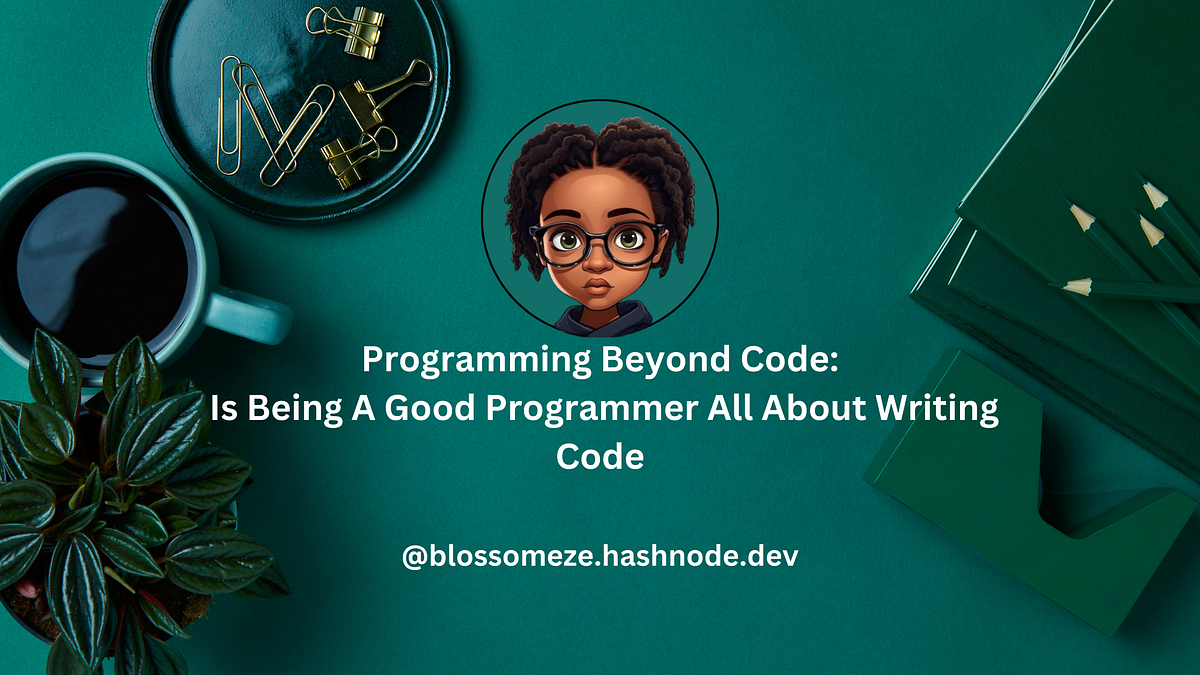 Programming Beyond Code:
Is Being A Good Programmer All About Writing Code

@blossomeze.hashnode.dev